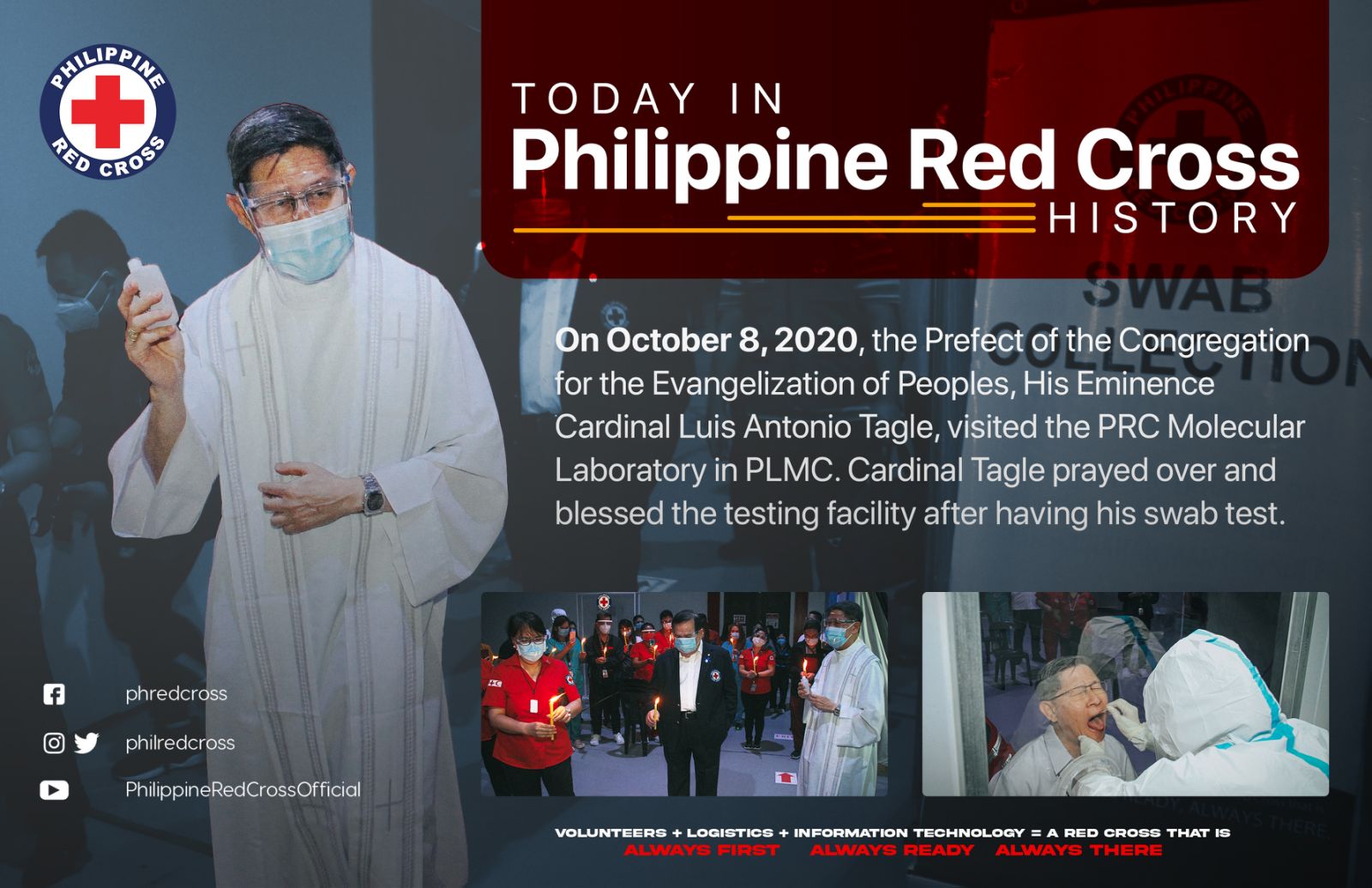 PHILIPPINE RED CROSS

TODAY IN
Philippine Red Cross
HISTORY

SWAB COLLECTION

On October 8, 2020, the Prefect of the Congregation for the Evangelization of Peoples, His Eminence Cardinal Luis Antonio Tagle, visited the PRC Molecular Laboratory in PLMC. Cardinal Tagle prayed over and blessed the testing facility after having his swab test.

phredcross
philredcross
PhilippineRedCrossOfficial

VOLUNTEERS + LOGISTICS + INFORMATION TECHNOLOGY = A RED CROSS THAT IS
ALWAYS FIRST ALWAYS READY ALWAYS THERE